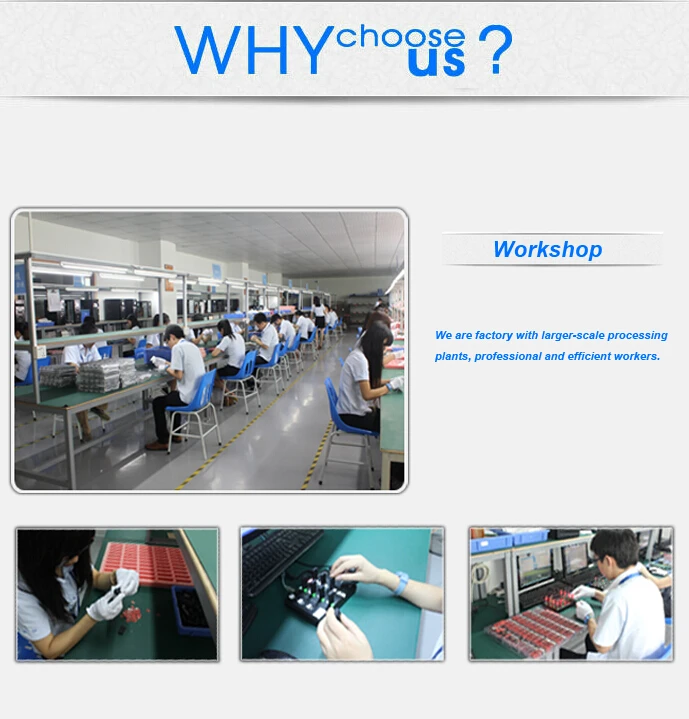 WHY choose us ?

Workshop

We are factory with larger-scale processing plants, professional and efficient workers.